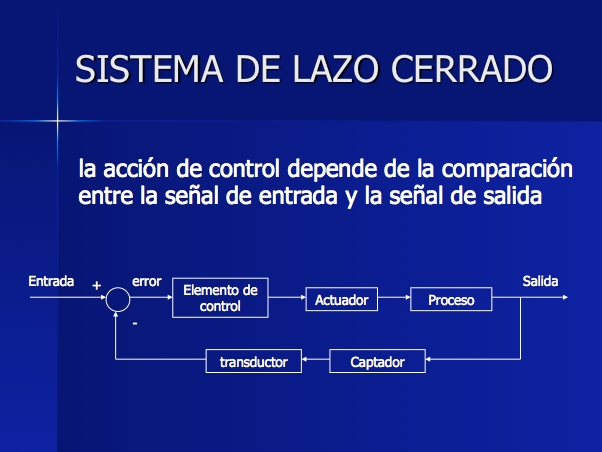 SISTEMA DE LAZO CERRADO

la acción de control depende de la comparación entre la señal de entrada y la señal de salida

Entrada
+
error
Elemento de control
Actuador
Proceso
Salida
-
transductor
Captador